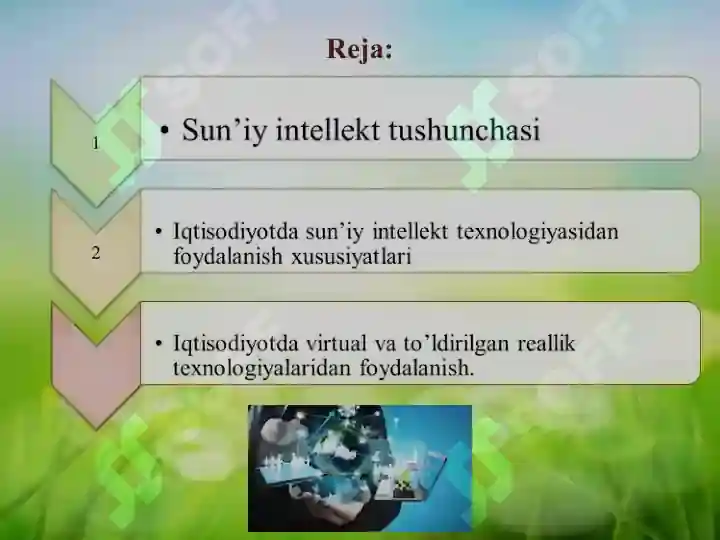 Reja:

1

• Sun’iy intellekt tushunchasi

2

• Iqtisodiyotda sun’iy intellekt texnologiyasidan foydalanish xususiyatlari

• Iqtisodiyotda virtual va to’ldirilgan reallik texnologiyalaridan foydalanish.

SOFT